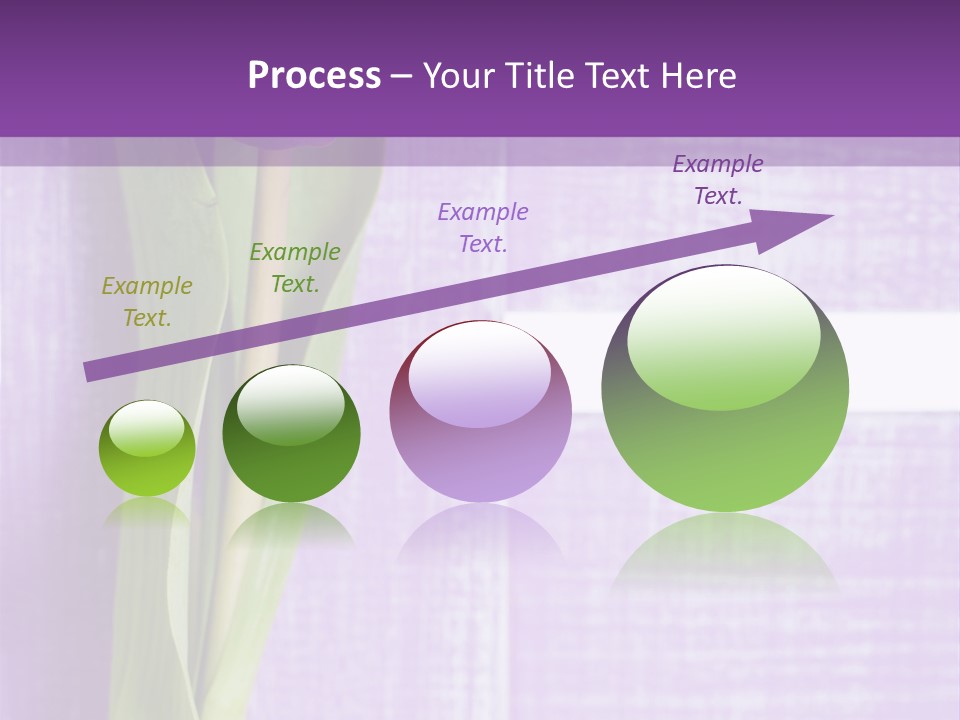 Process – Your Title Text Here

Example Text.

Example Text.

Example Text.

Example Text.